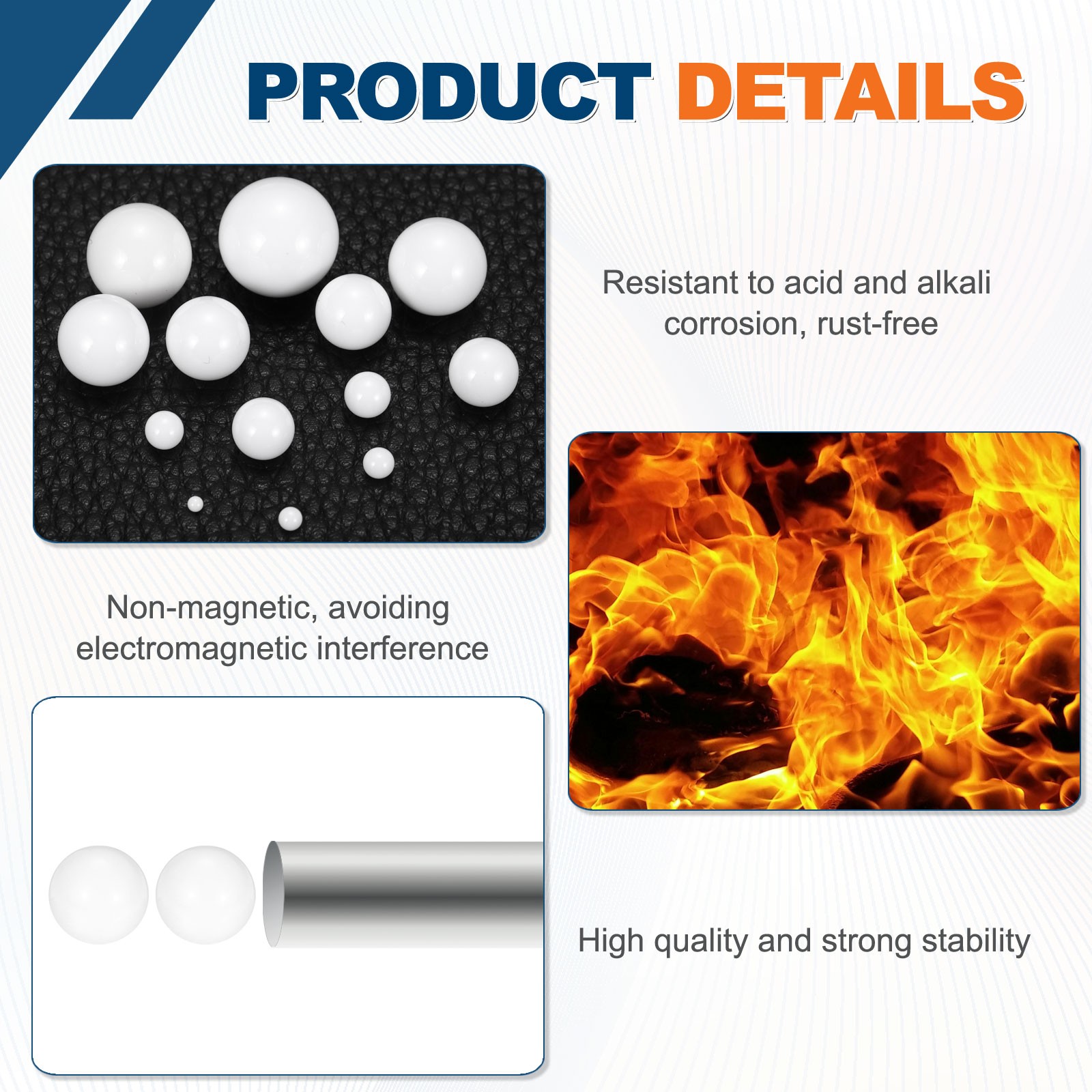 PRODUCT DETAILS

Resistant to acid and alkali corrosion, rust-free

Non-magnetic, avoiding electromagnetic interference

High quality and strong stability